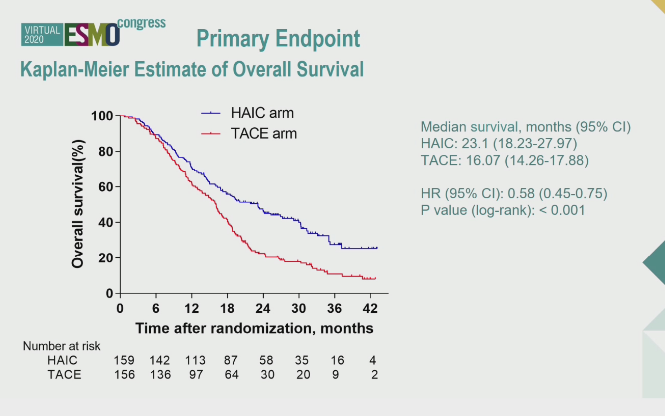 VIRTUAL 2020 ESMO congress

Primary Endpoint

Kaplan-Meier Estimate of Overall Survival

HAIC arm
TACE arm

Overall survival(%)

100
80
60
40
20
0

0 6 12 18 24 30 36 42

Time after randomization, months

Number at risk

| | | | | | | | | |
|---|---|---|---|---|---|---|---|---|
| HAIC | 159 | 142 | 113 | 87 | 58 | 35 | 16 | 4 |
| TACE | 156 | 136 | 97 | 64 | 30 | 20 | 9 | 2 |

Median survival, months (95% CI)
HAIC: 23.1 (18.23-27.97)
TACE: 16.07 (14.26-17.88)

HR (95% CI): 0.58 (0.45-0.75)
P value (log-rank): < 0.001